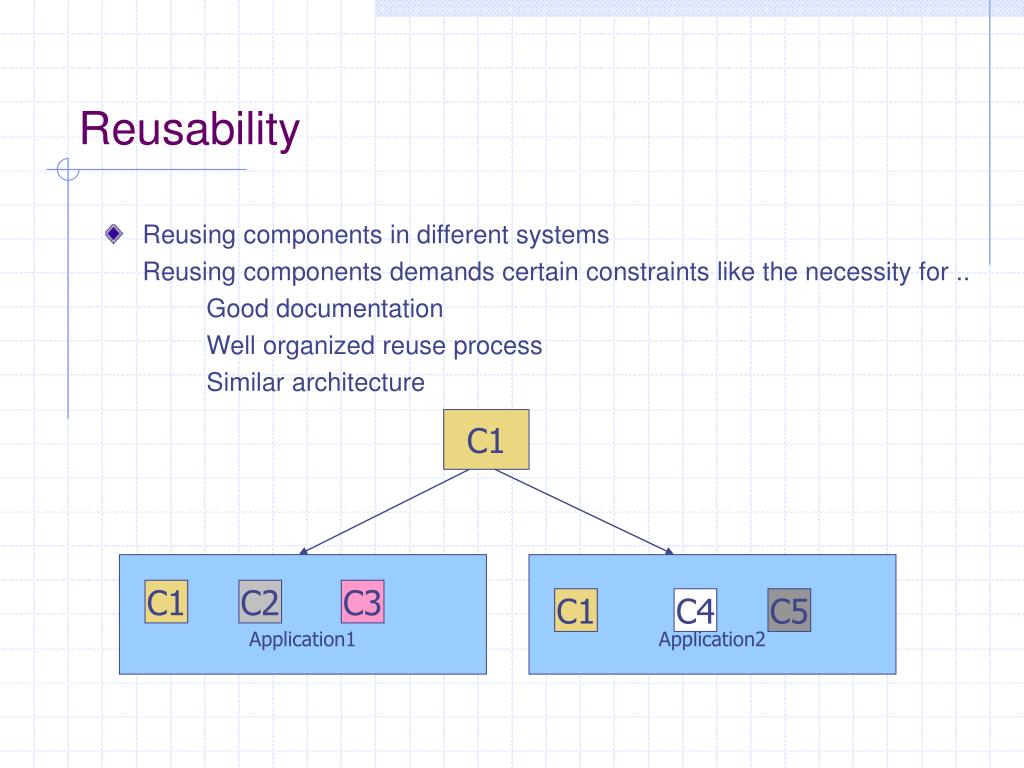 Reusability

Reusing components in different systems
Reusing components demands certain constraints like the necessity for ..
Good documentation
Well organized reuse process
Similar architecture

C1

C1 C2 C3
Application1

C1 C4 C5
Application2